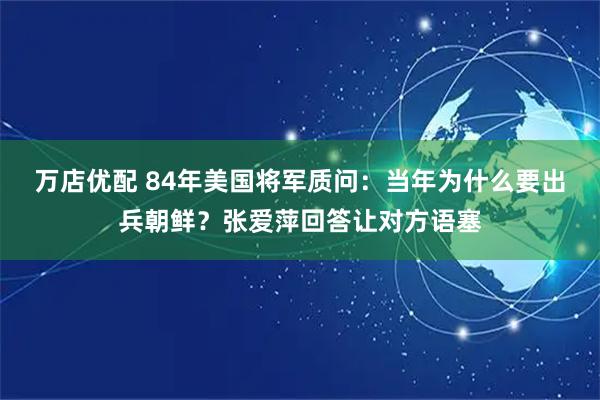 万店优配 84年美国将军质问：当年为什么要出兵朝鲜？张爱萍回答让对方语塞